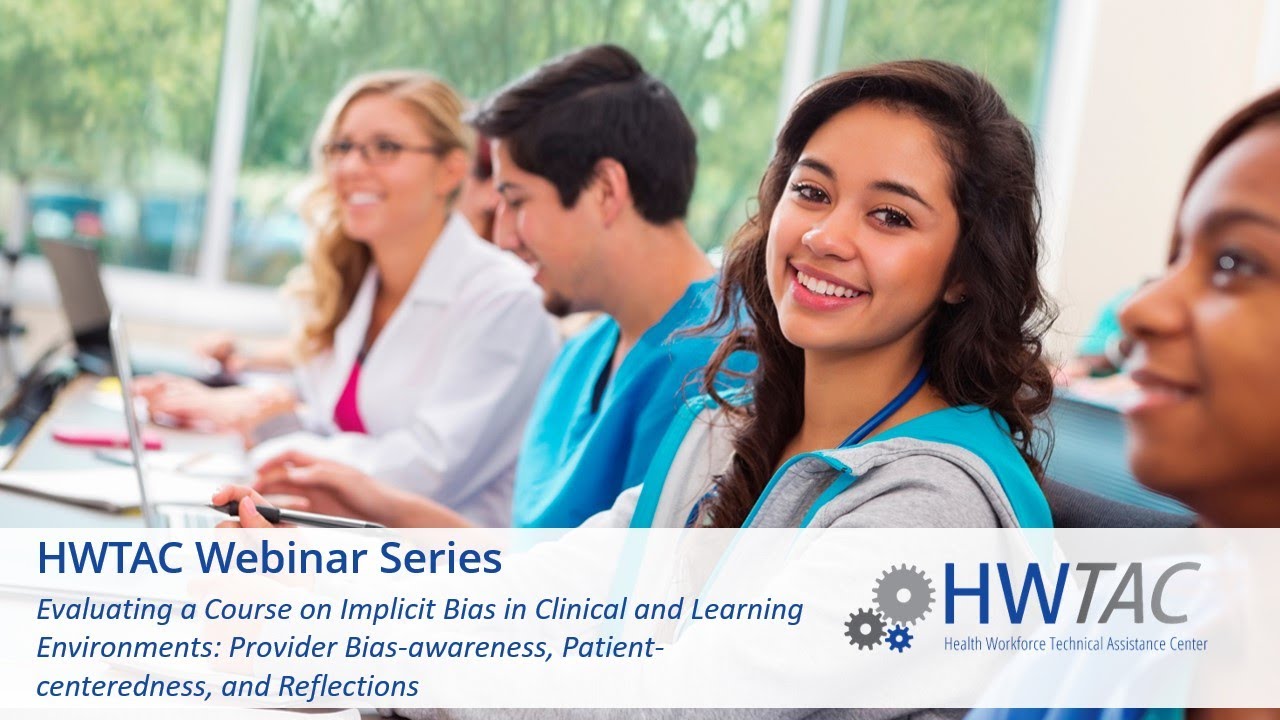 HWTAC Webinar Series

Evaluating a Course on Implicit Bias in Clinical and Learning Environments: Provider Bias-awareness, Patient-centeredness, and Reflections

HWTAC
Health Workforce Technical Assistance Center